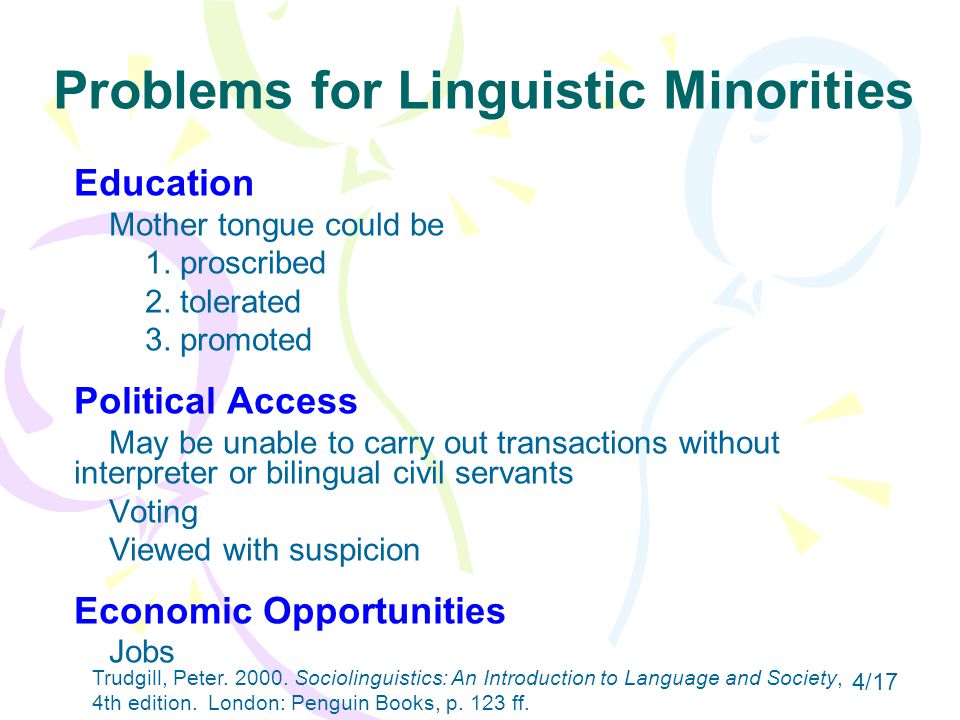 Problems for Linguistic Minorities

Education

Mother tongue could be

1. proscribed

2. tolerated

3. promoted

Political Access

May be unable to carry out transactions without interpreter or bilingual civil servants

Voting

Viewed with suspicion

Economic Opportunities

Jobs

Trudgill, Peter. 2000. Sociolinguistics: An Introduction to Language and Society, 4th edition. London: Penguin Books, p. 123 ff.

4/17